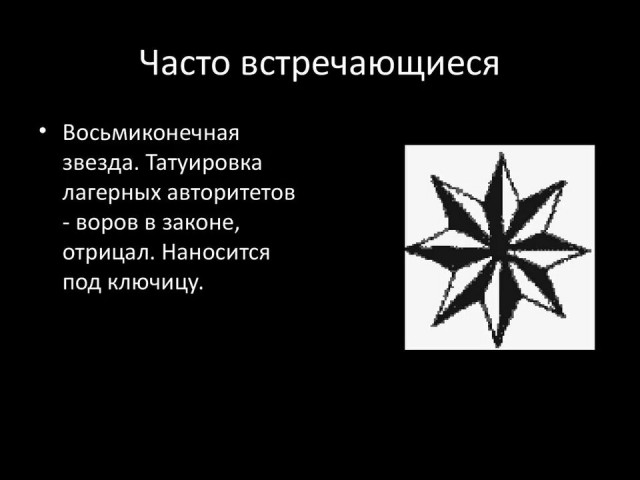 Часто встречающиеся

• Восьмиконечная звезда. Татуировка лагерных авторитетов - воров в законе, отрицал. Наносится под ключицу.